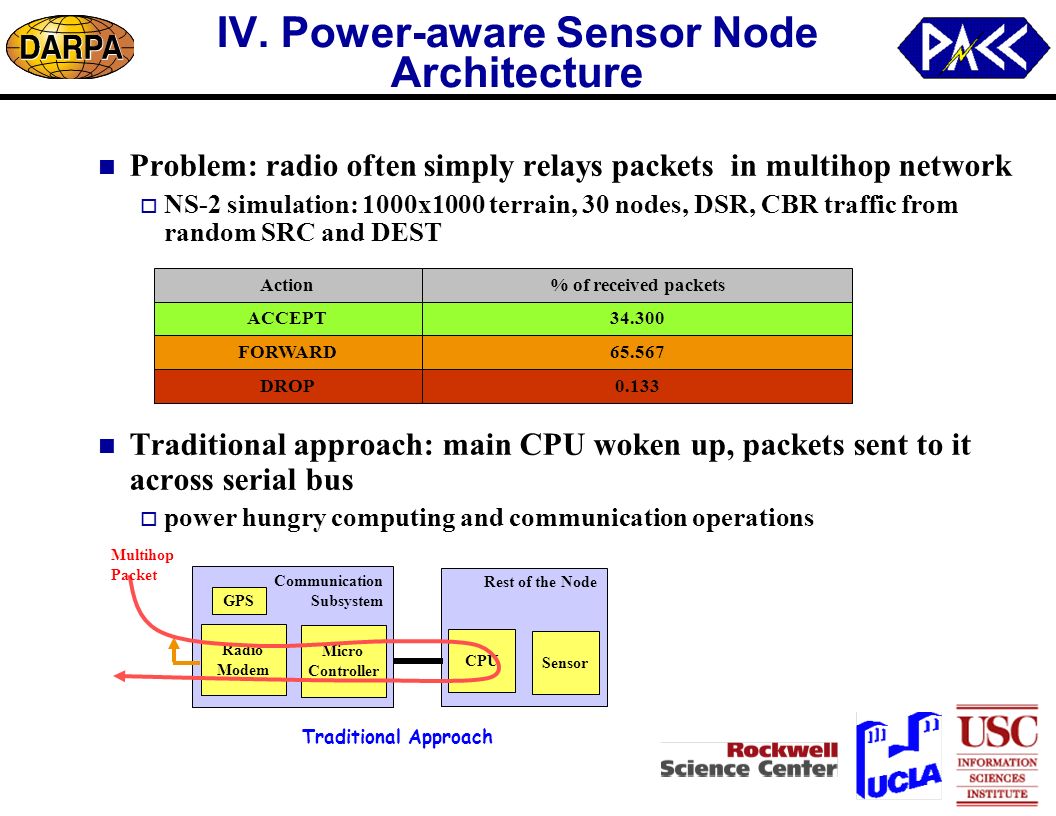 DARPA

IV. Power-aware Sensor Node Architecture

PACC

Problem: radio often simply relays packets in multihop network

NS-2 simulation: 1000x1000 terrain, 30 nodes, DSR, CBR traffic from random SRC and DEST

| Action | % of received packets |
|---|---|
| ACCEPT | 34.300 |
| FORWARD | 65.567 |
| DROP | 0.133 |

Traditional approach: main CPU woken up, packets sent to it across serial bus

power hungry computing and communication operations

Multihop Packet

Communication Subsystem

GPS

Radio Modem

Micro Controller

Rest of the Node

CPU

Sensor

Traditional Approach

Rockwell Science Center

UCLA

USC INFORMATION SCIENCES INSTITUTE